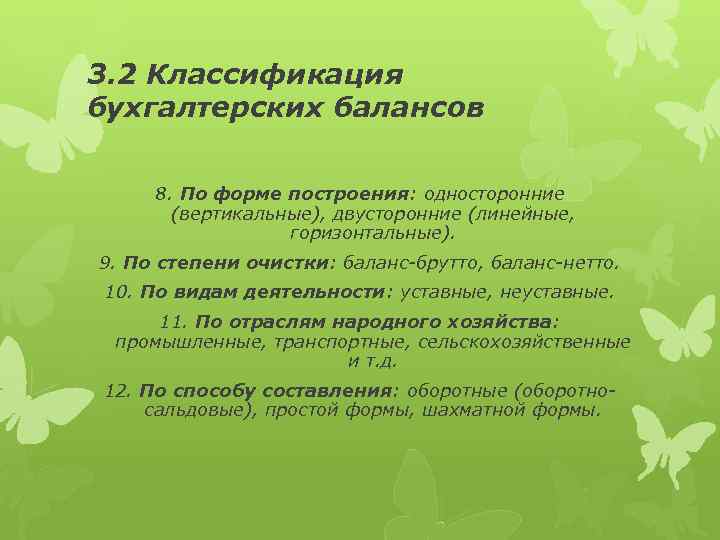 3.2 Классификация бухгалтерских балансов

8. По форме построения: односторонние (вертикальные), двусторонние (линейные, горизонтальные).

9. По степени очистки: баланс-брутто, баланс-нетто.

10. По видам деятельности: уставные, неуставные.

11. По отраслям народного хозяйства: промышленные, транспортные, сельскохозяйственные и т.д.

12. По способу составления: оборотные (оборотно-сальдовые), простой формы, шахматной формы.